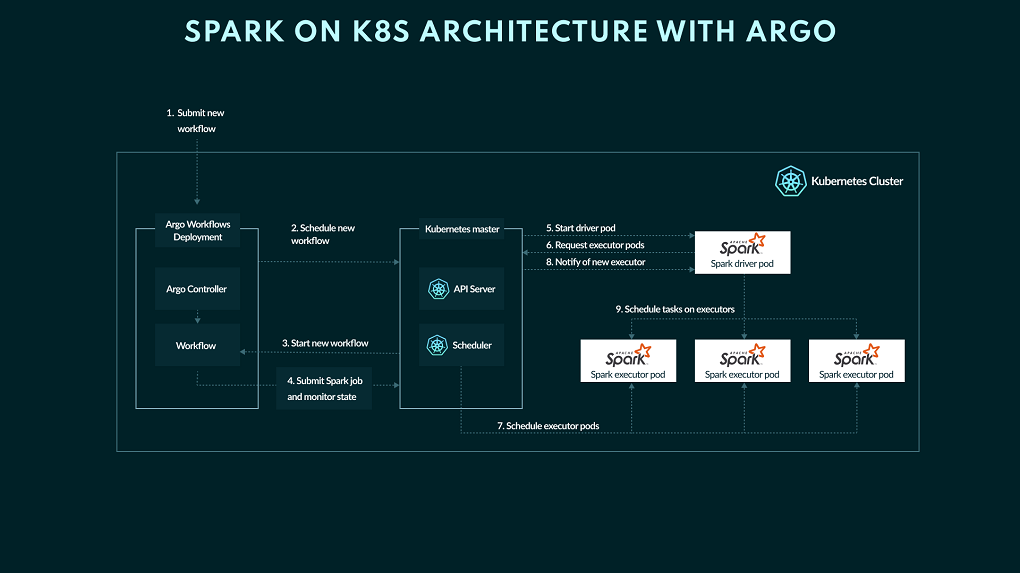 SPARK ON K8S ARCHITECTURE WITH ARGO

1. Submit new workflow

Kubernetes Cluster

Argo Workflows Deployment

Argo Controller

Workflow

2. Schedule new workflow

3. Start new workflow

4. Submit Spark job and monitor state

Kubernetes master

API Server

Scheduler

5. Start driver pod

6. Request executor pods

8. Notify of new executor

APACHE Spark
Spark driver pod

9. Schedule tasks on executors

APACHE Spark
Spark executor pod

APACHE Spark
Spark executor pod

APACHE Spark
Spark executor pod

7. Schedule executor pods